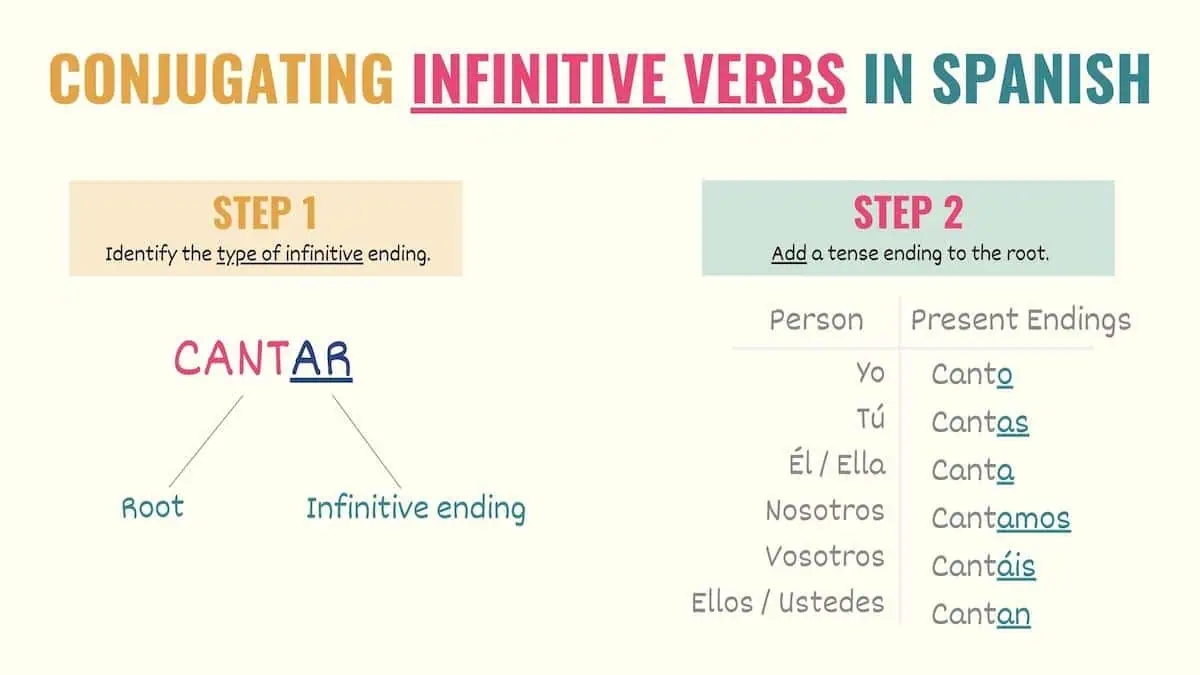 CONJUGATING INFINITIVE VERBS IN SPANISH

STEP 1
Identify the type of infinitive ending.

CANTAR

Root

Infinitive ending

STEP 2
Add a tense ending to the root.

| Person | Present Endings |
|---|---|
| Yo | Canto |
| Tú | Cantas |
| Él / Ella | Canta |
| Nosotros | Cantamos |
| Vosotros | Cantáis |
| Ellos / Ustedes | Cantan |